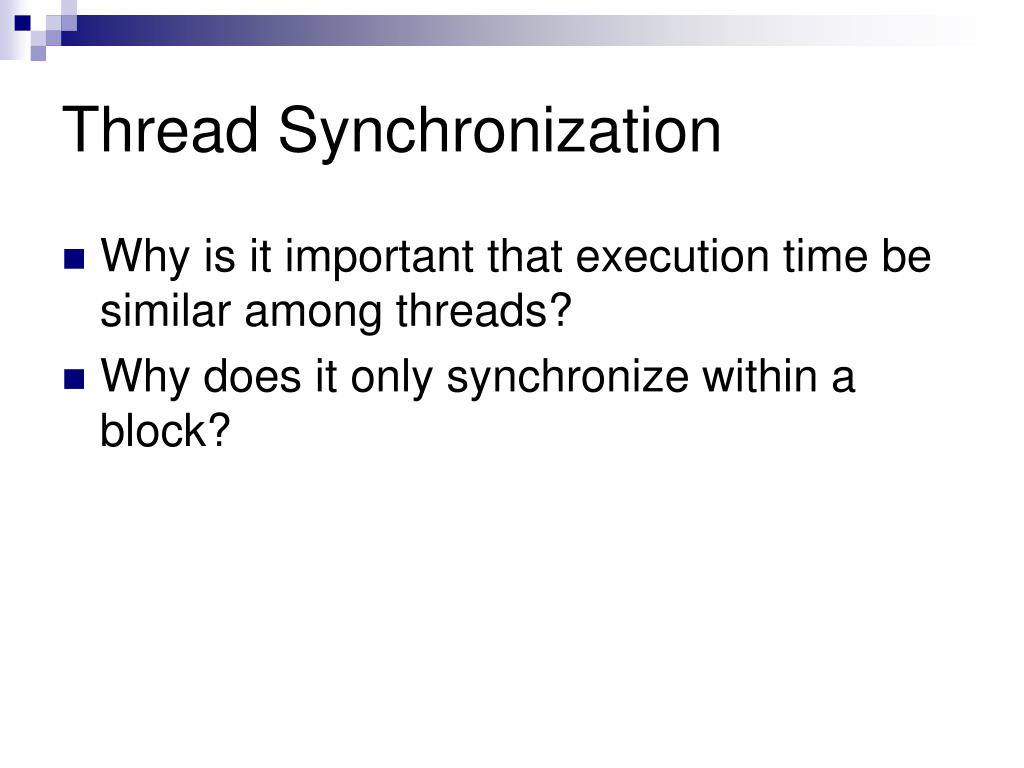 Thread Synchronization

Why is it important that execution time be similar among threads?

Why does it only synchronize within a block?